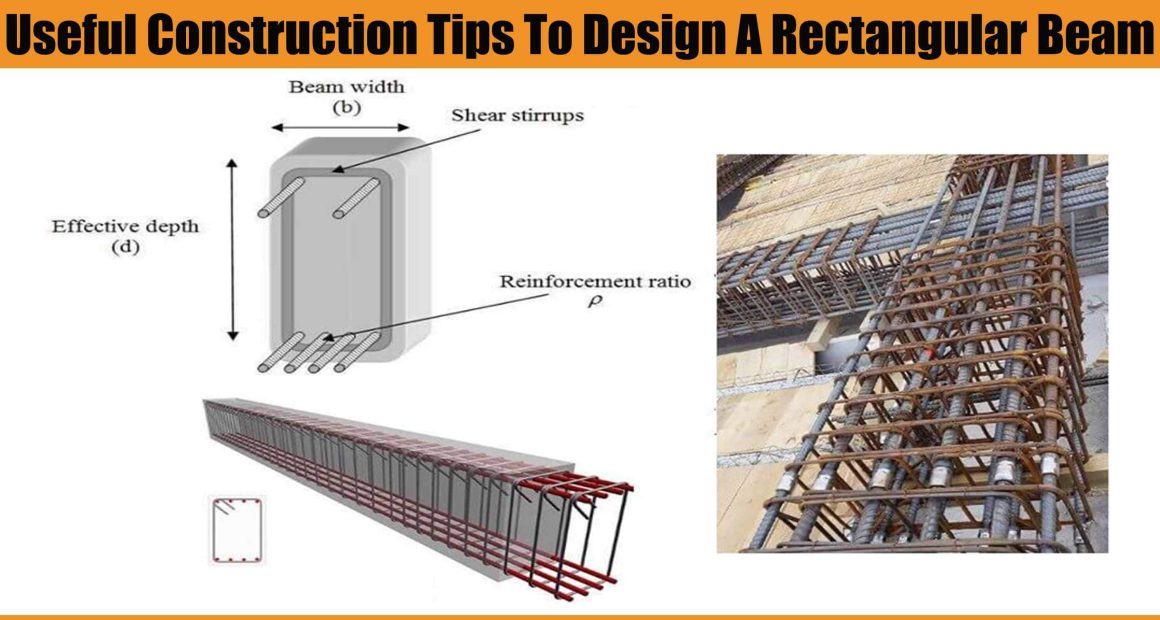 Useful Construction Tips To Design A Rectangular Beam

Beam width
(b)

Shear stirrups

Effective depth
(d)

Reinforcement ratio
$\rho$